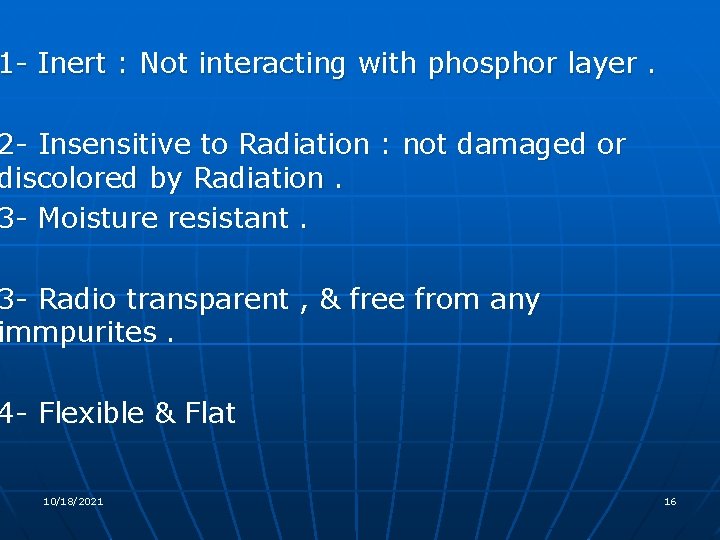 1- Inert : Not interacting with phosphor layer .

2- Insensitive to Radiation : not damaged or discolored by Radiation .

3- Moisture resistant .

3- Radio transparent , & free from any immpurites .

4- Flexible & Flat

10/18/2021

16